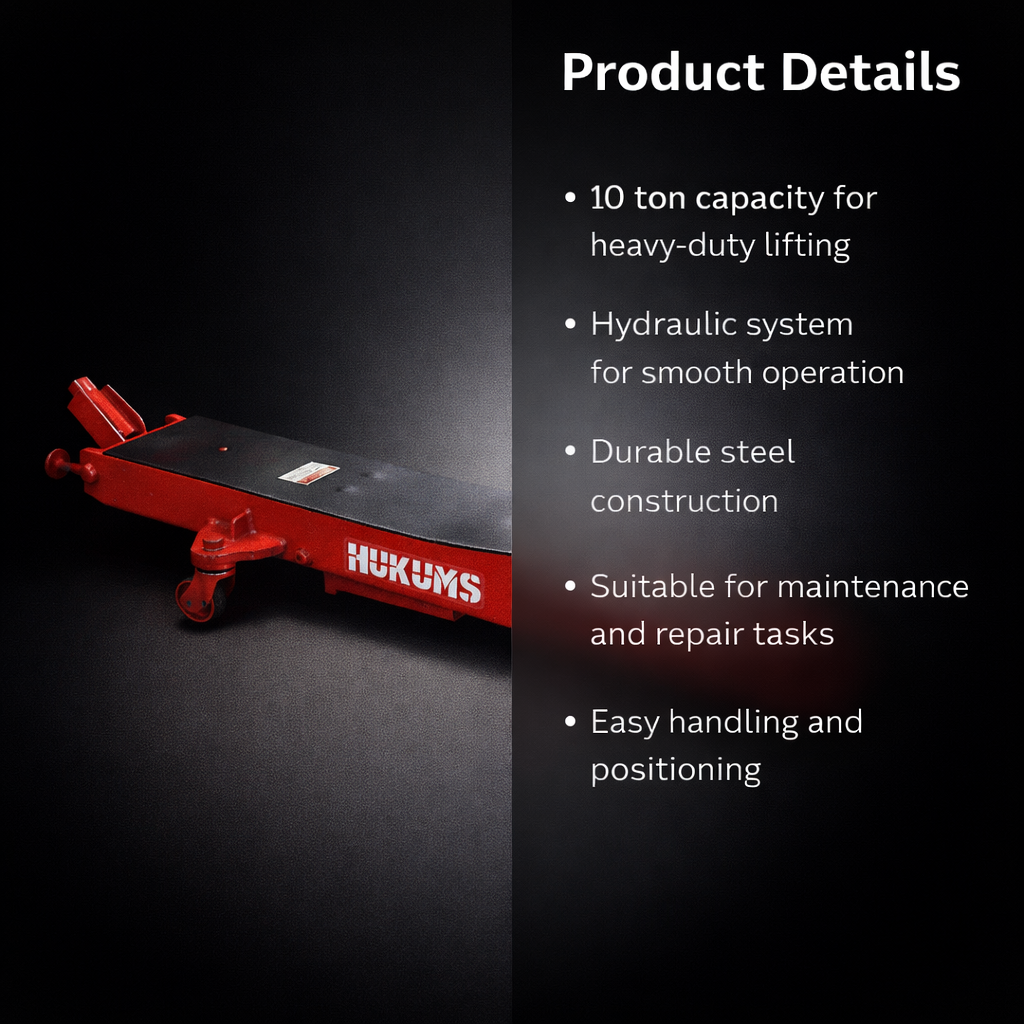 HUKUMS

Product Details

• 10 ton capacity for heavy-duty lifting

• Hydraulic system for smooth operation

• Durable steel construction

• Suitable for maintenance and repair tasks

• Easy handling and positioning